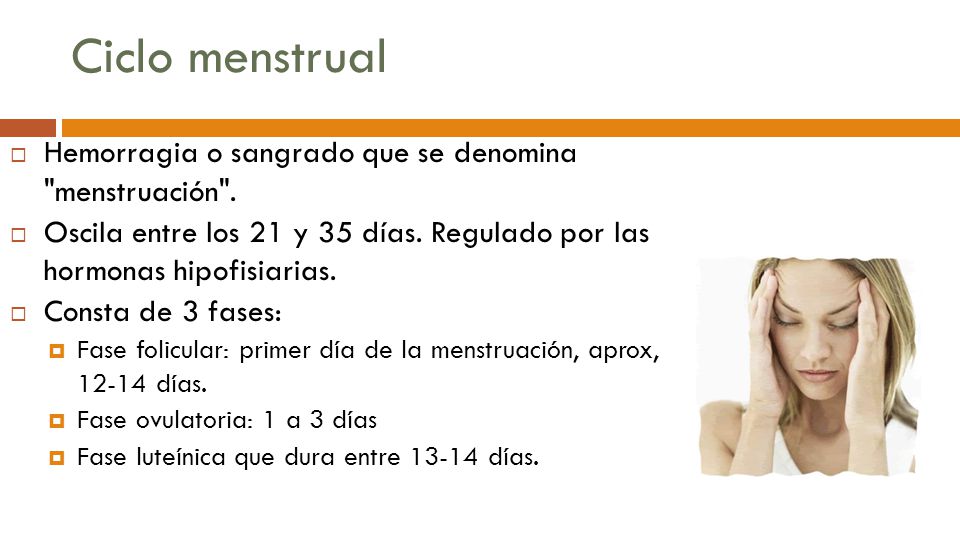 Ciclo menstrual

Hemorragia o sangrado que se denomina "menstruación".

Oscila entre los 21 y 35 días. Regulado por las hormonas hipofisiarias.

Consta de 3 fases:

Fase folicular: primer día de la menstruación, aprox, 12-14 días.

Fase ovulatoria: 1 a 3 días

Fase luteínica que dura entre 13-14 días.